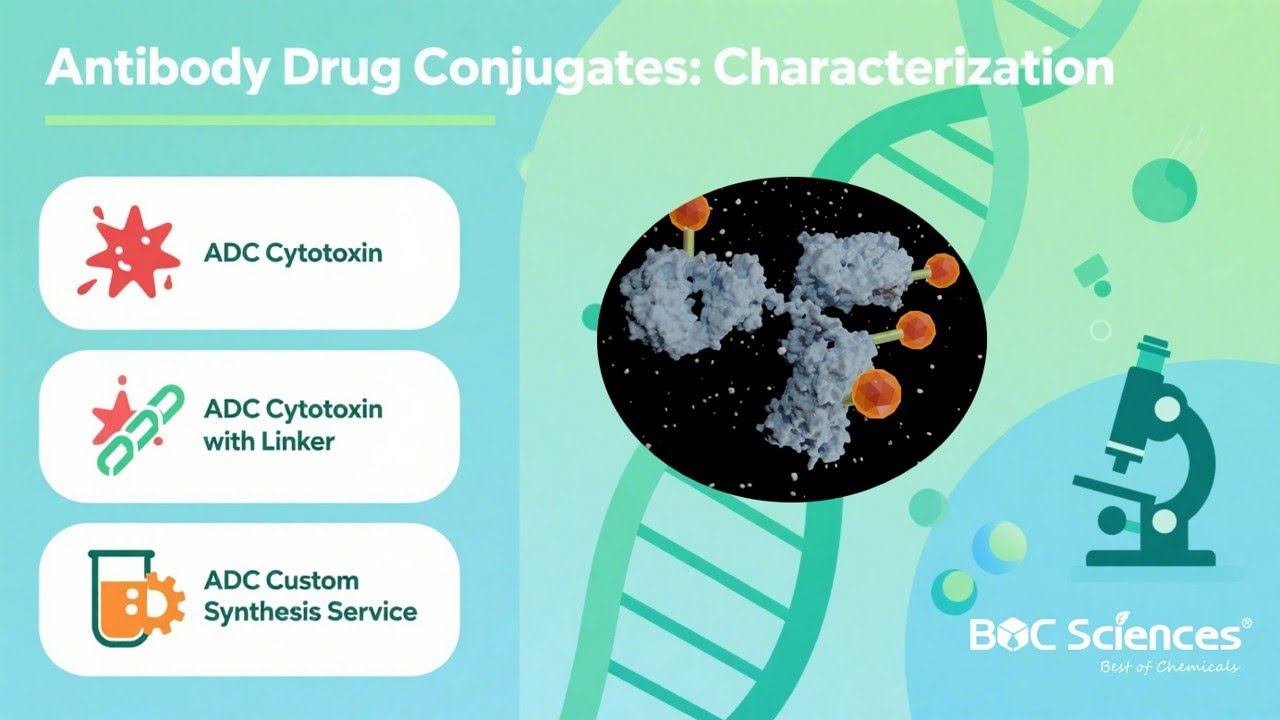 Antibody Drug Conjugates: Characterization

ADC Cytotoxin

ADC Cytotoxin with Linker

ADC Custom Synthesis Service

BOC Sciences®
Best of Chemicals